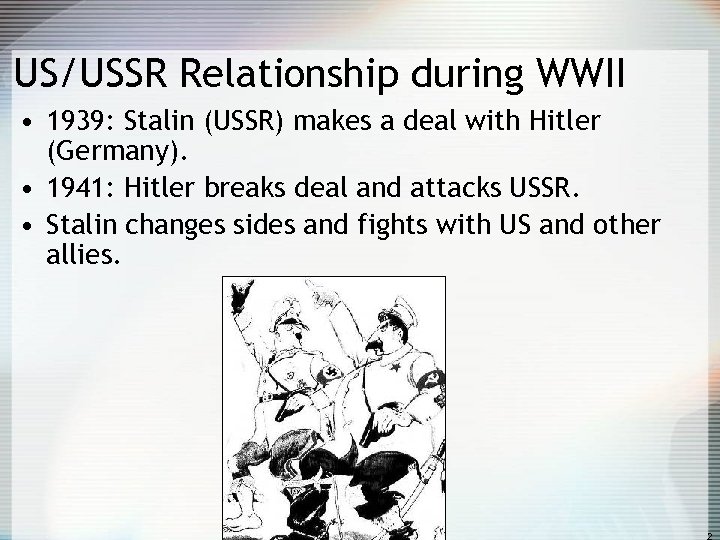 US/USSR Relationship during WWII

• 1939: Stalin (USSR) makes a deal with Hitler (Germany).
• 1941: Hitler breaks deal and attacks USSR.
• Stalin changes sides and fights with US and other allies.

2